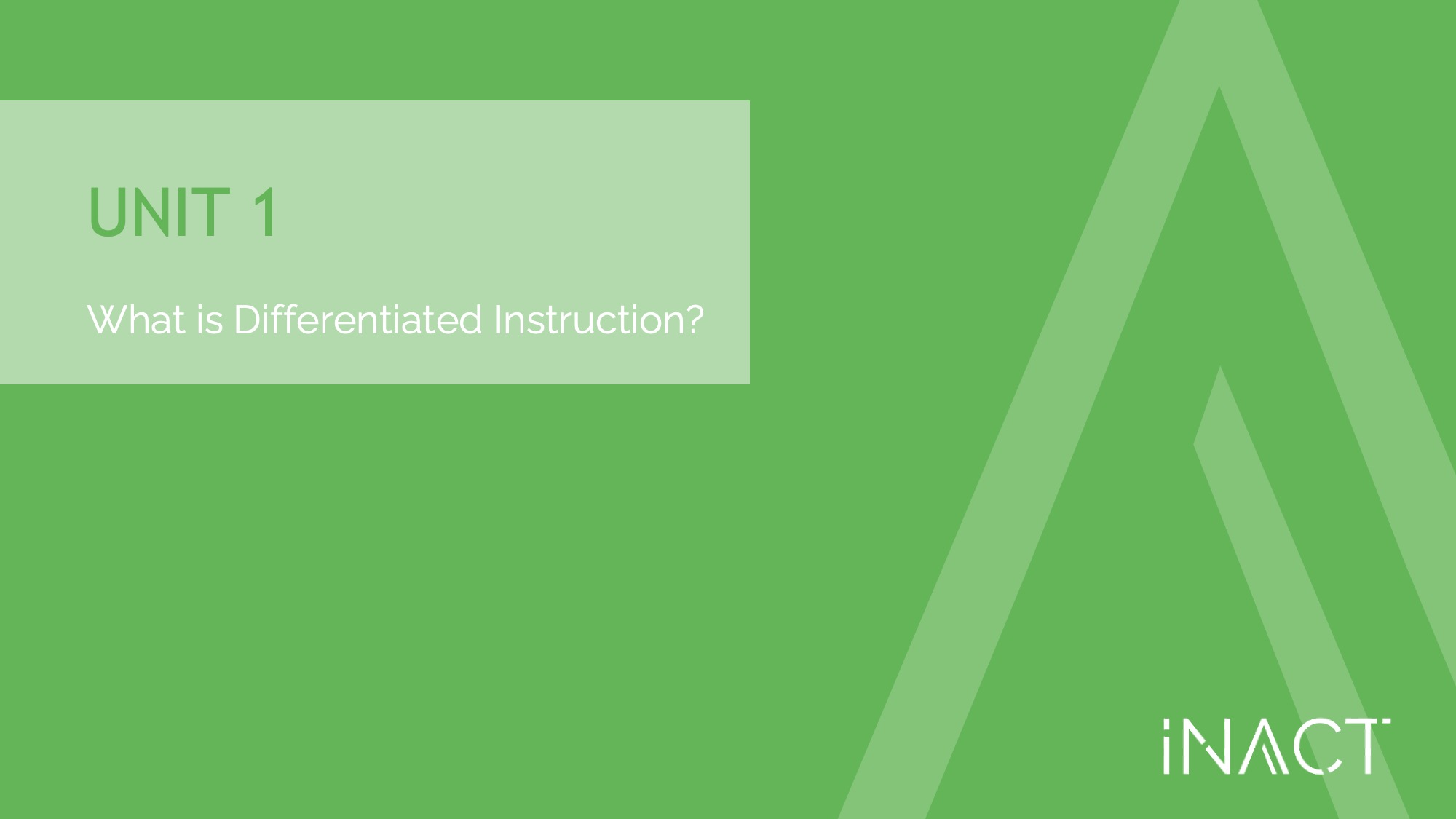 UNIT 1

What is Differentiated Instruction?

iNACT